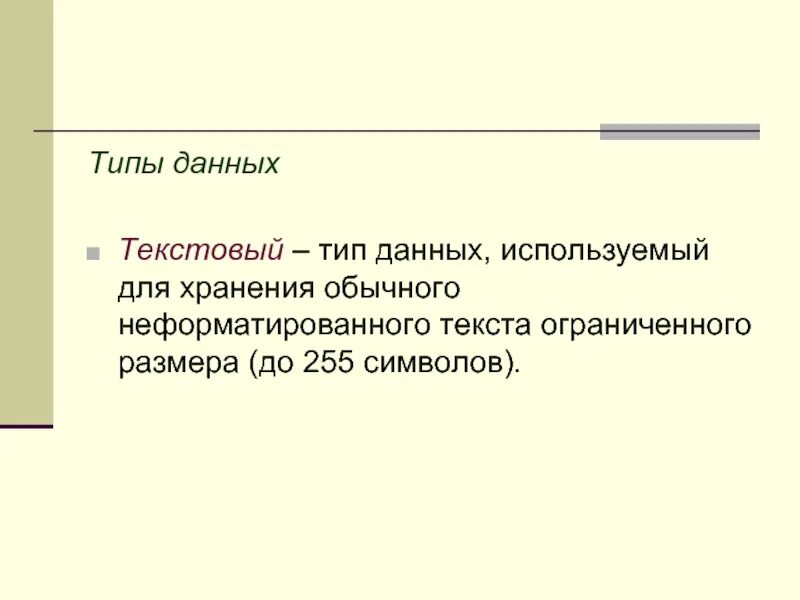 Типы данных

Текстовый – тип данных, используемый для хранения обычного неформатированного текста ограниченного размера (до 255 символов).